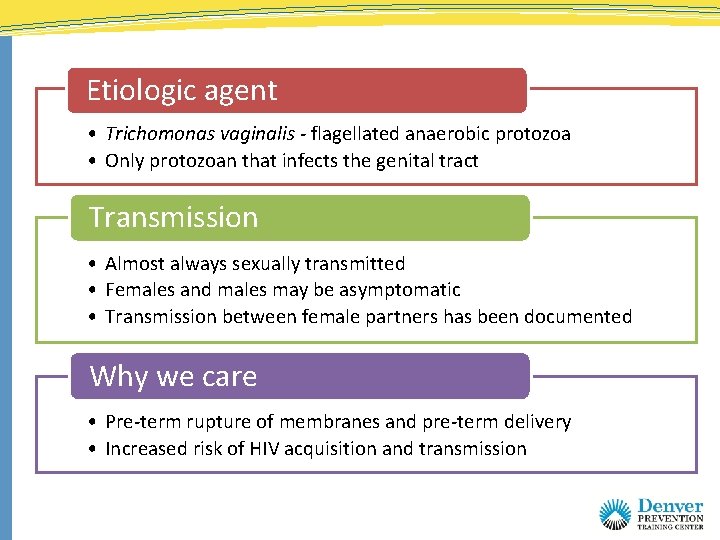 Etiologic agent

• Trichomonas vaginalis - flagellated anaerobic protozoa
• Only protozoan that infects the genital tract

Transmission

• Almost always sexually transmitted
• Females and males may be asymptomatic
• Transmission between female partners has been documented

Why we care

• Pre-term rupture of membranes and pre-term delivery
• Increased risk of HIV acquisition and transmission

Denver PREVENTION TRAINING CENTER